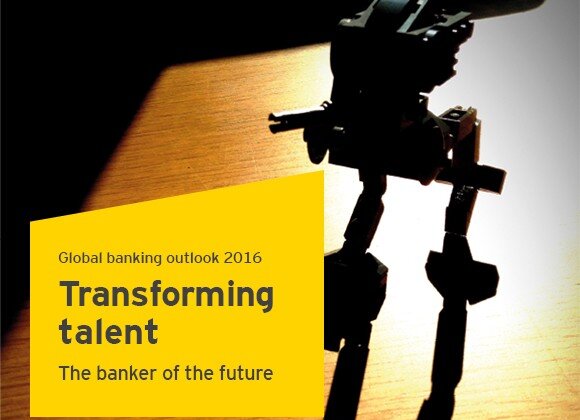 Global banking outlook 2016

Transforming talent

The banker of the future